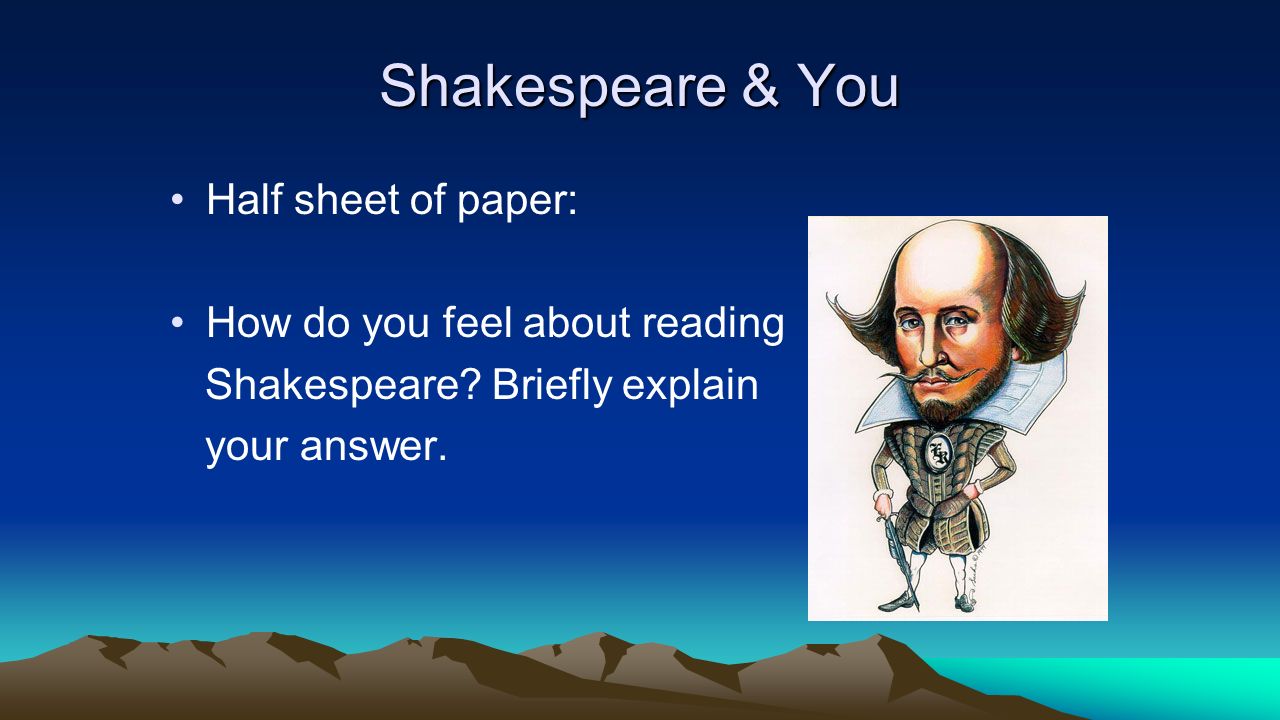 Shakespeare & You

• Half sheet of paper:

• How do you feel about reading Shakespeare? Briefly explain your answer.